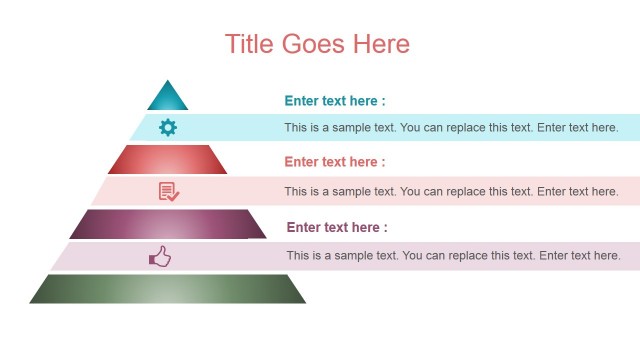 Title Goes Here

Enter text here :

This is a sample text. You can replace this text. Enter text here.

Enter text here :

This is a sample text. You can replace this text. Enter text here.

Enter text here :

This is a sample text. You can replace this text. Enter text here.